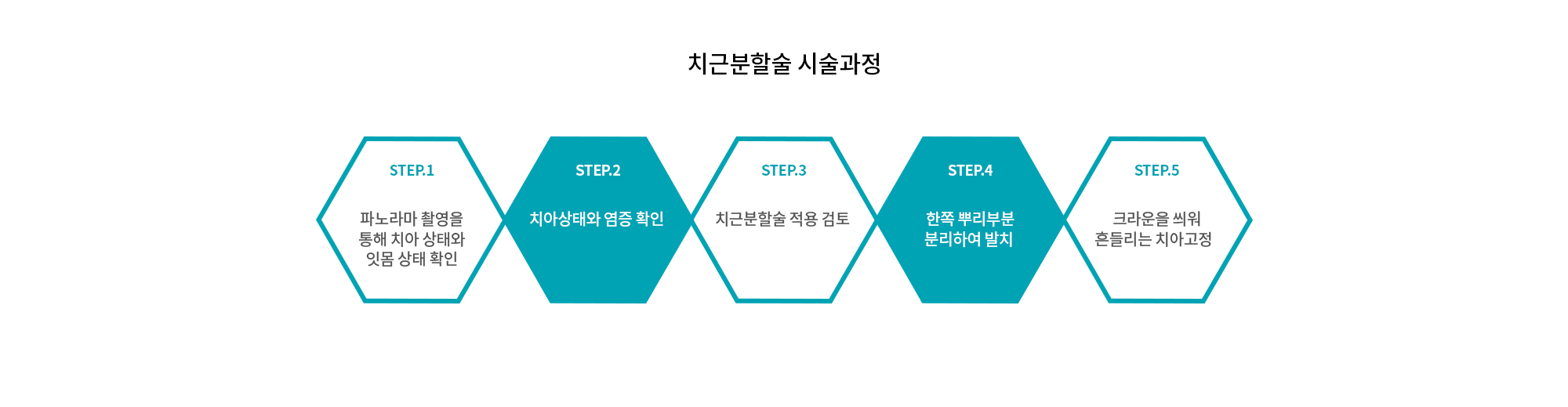 치근분할술 시술과정

STEP.1

파노라마 촬영을 통해 치아 상태와 잇몸 상태 확인

STEP.2

치아상태와 염증 확인

STEP.3

치근분할술 적용 검토

STEP.4

한쪽 뿌리부분 분리하여 발치

STEP.5

크라운을 씌워 흔들리는 치아고정